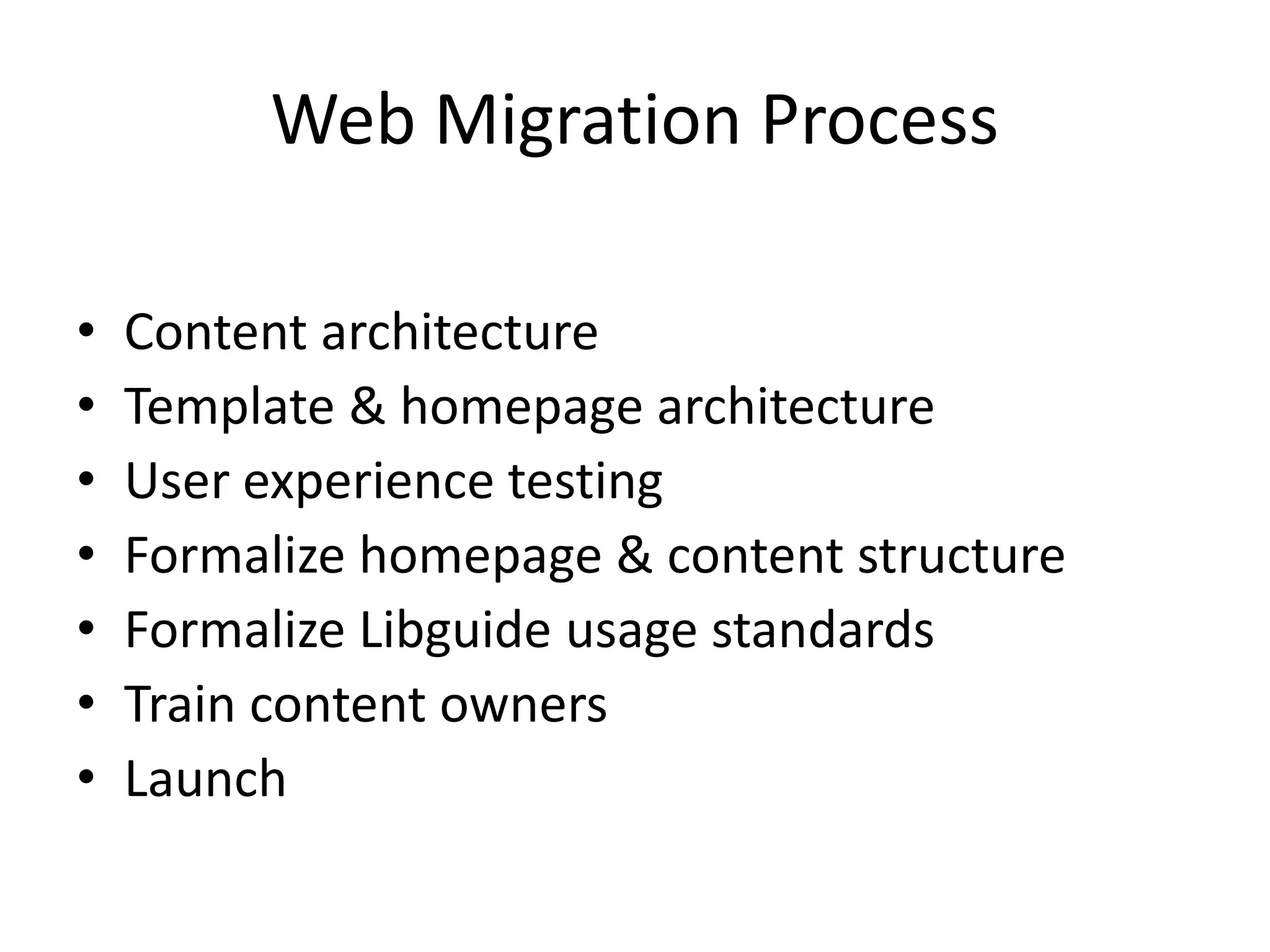 Web Migration Process

• Content architecture
• Template & homepage architecture
• User experience testing
• Formalize homepage & content structure
• Formalize Libguide usage standards
• Train content owners
• Launch